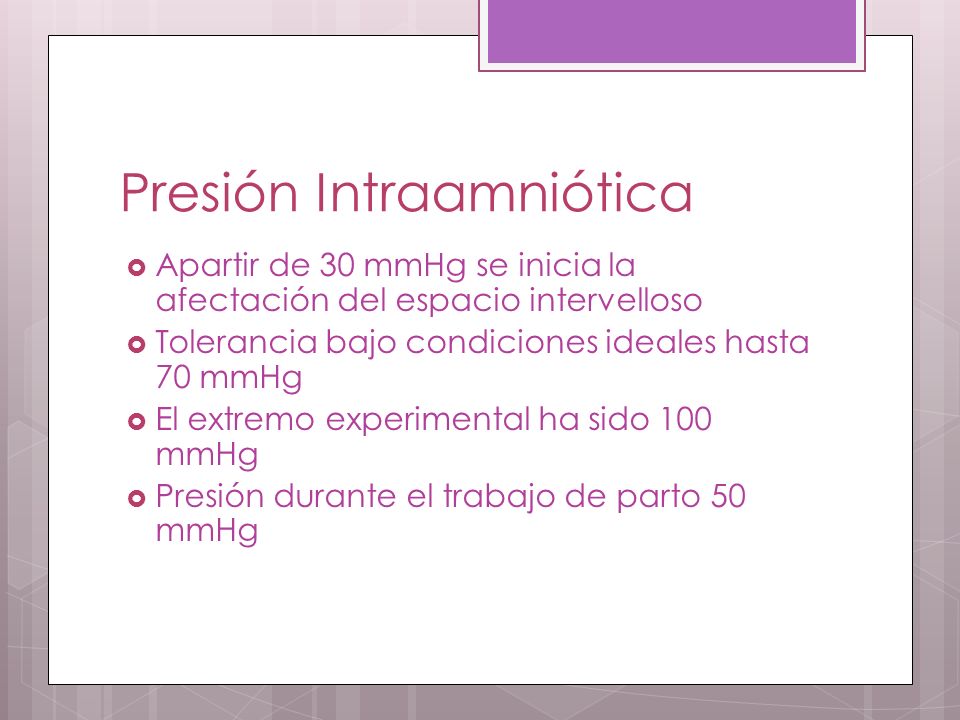 Presión Intraamniótica

Apartir de 30 mmHg se inicia la afectación del espacio intervelloso

Tolerancia bajo condiciones ideales hasta 70 mmHg

El extremo experimental ha sido 100 mmHg

Presión durante el trabajo de parto 50 mmHg